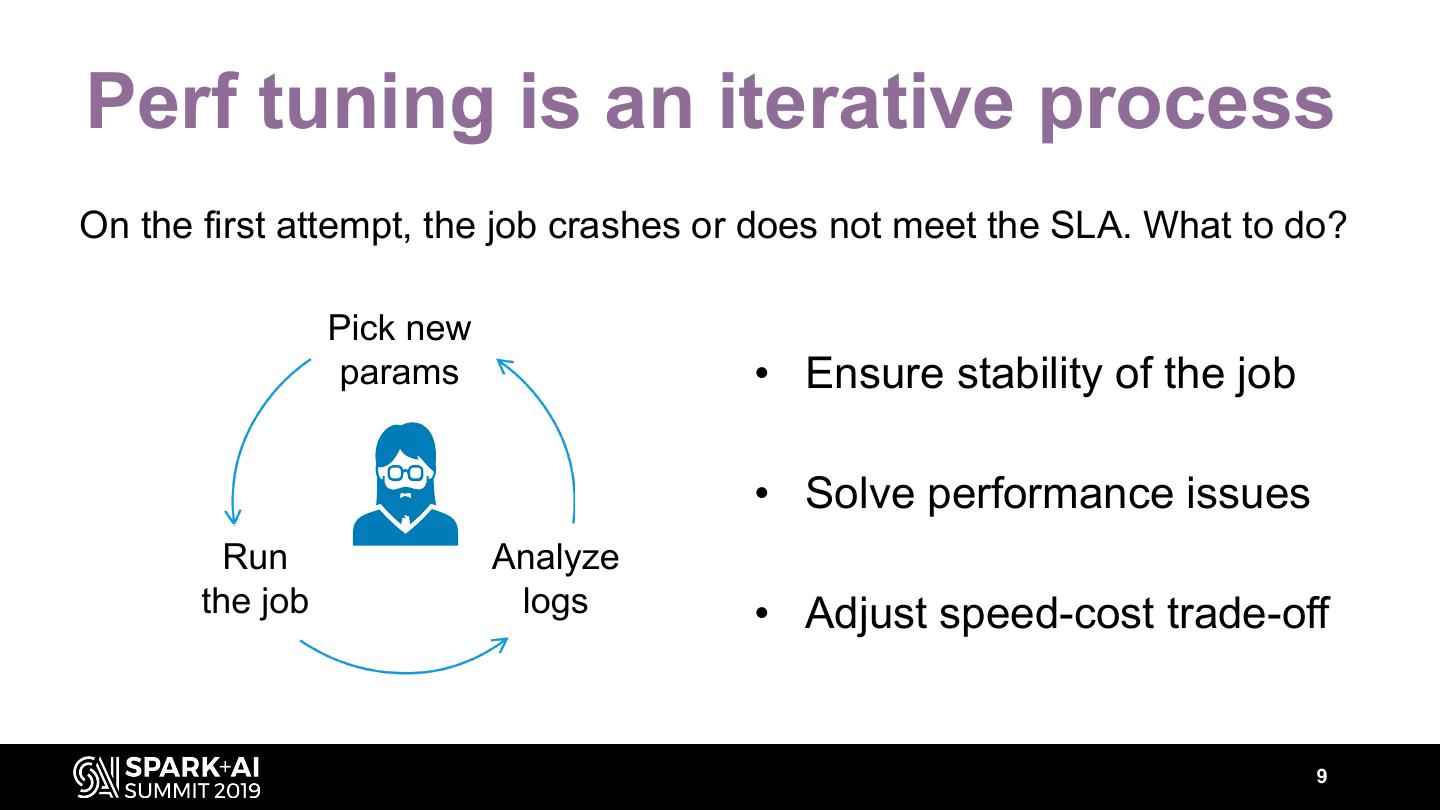 Perf tuning is an iterative process

On the first attempt, the job crashes or does not meet the SLA. What to do?

Pick new params

Run the job

Analyze logs

• Ensure stability of the job

• Solve performance issues

• Adjust speed-cost trade-off

SPARK+AI SUMMIT 2019

9